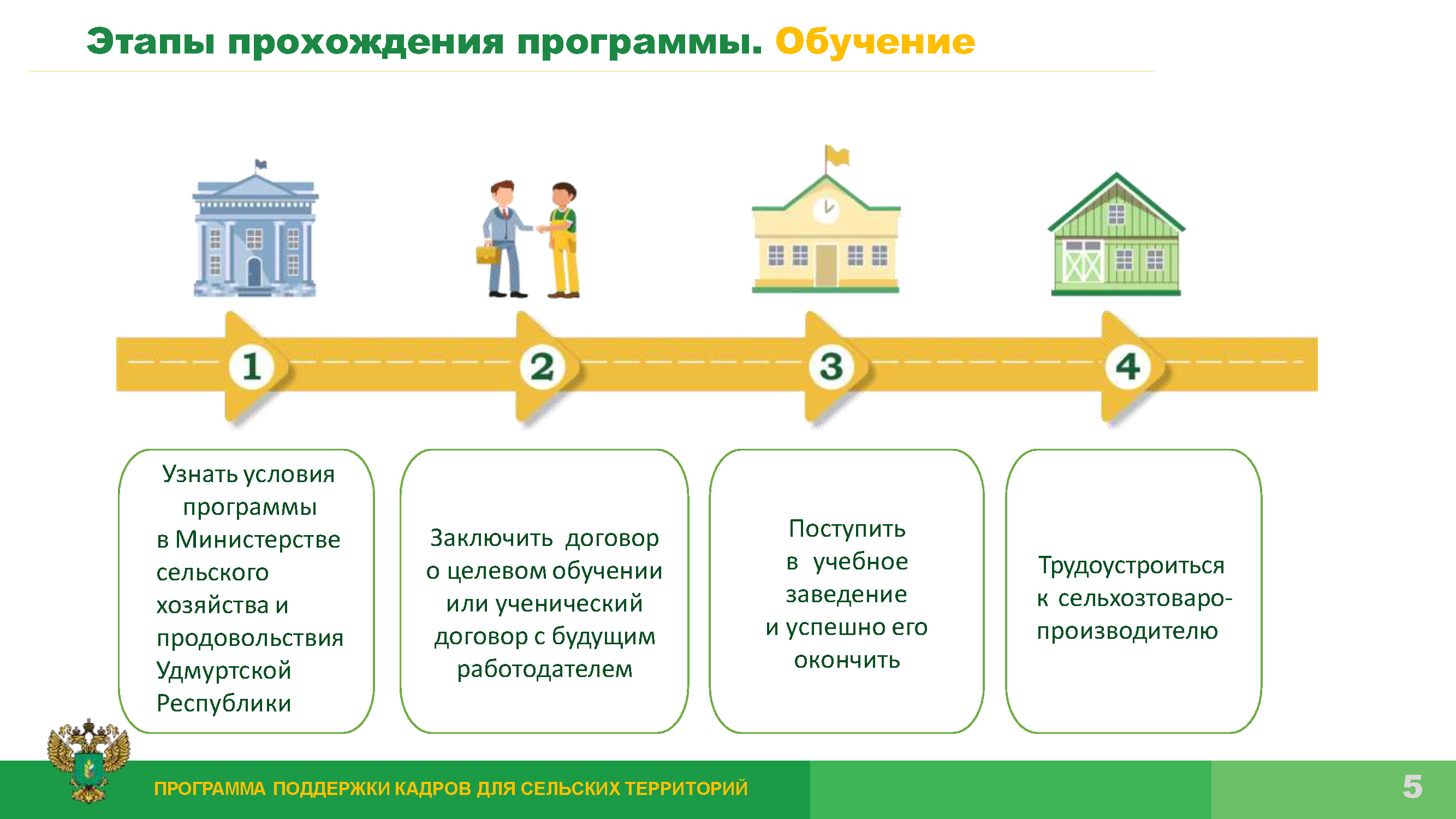 Этапы прохождения программы. Обучение

1

2

3

4

Узнать условия программы в Министерстве сельского хозяйства и продовольствия Удмуртской Республики

Заключить договор о целевом обучении или ученический договор с будущим работодателем

Поступить в учебное заведение и успешно его окончить

Трудоустроиться к сельхозтоваропроизводителю

ПРОГРАММА ПОДДЕРЖКИ КАДРОВ ДЛЯ СЕЛЬСКИХ ТЕРРИТОРИЙ

5